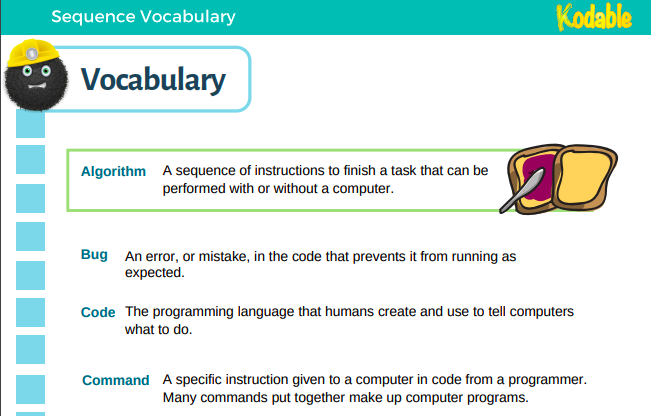 Sequence Vocabulary

Kodable

Vocabulary

Algorithm A sequence of instructions to finish a task that can be performed with or without a computer.

Bug An error, or mistake, in the code that prevents it from running as expected.

Code The programming language that humans create and use to tell computers what to do.

Command A specific instruction given to a computer in code from a programmer. Many commands put together make up computer programs.